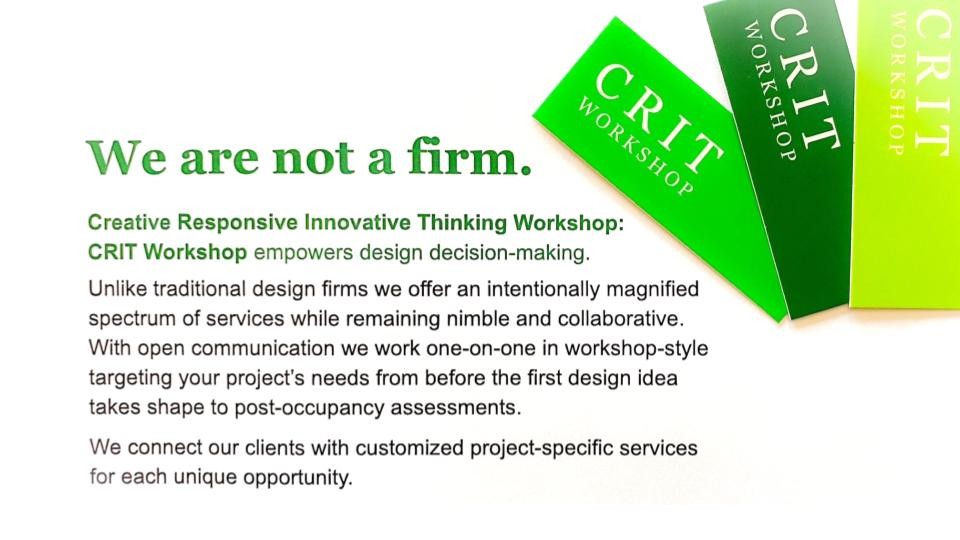 CRIT
WORKSHOP

CRIT
WORKSHOP

CRIT
WORKSHOP

We are not a firm.

Creative Responsive Innovative Thinking Workshop:
CRIT Workshop empowers design decision-making.

Unlike traditional design firms we offer an intentionally magnified spectrum of services while remaining nimble and collaborative. With open communication we work one-on-one in workshop-style targeting your project's needs from before the first design idea takes shape to post-occupancy assessments.

We connect our clients with customized project-specific services for each unique opportunity.